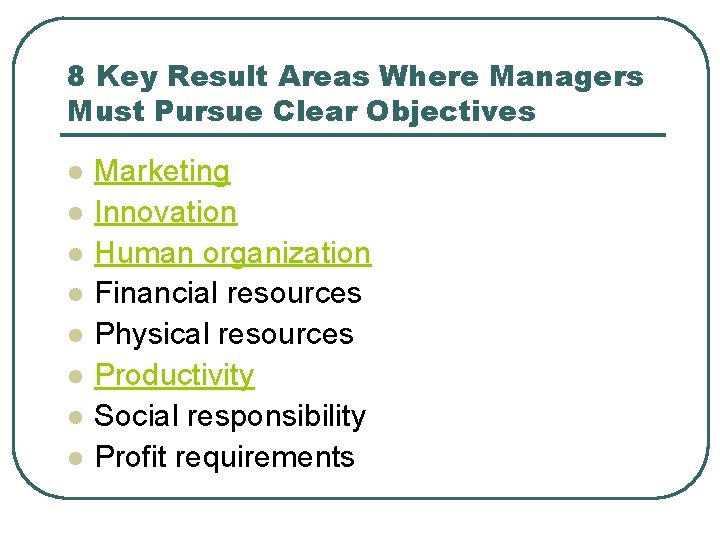 8 Key Result Areas Where Managers Must Pursue Clear Objectives

- Marketing
- Innovation
- Human organization
- Financial resources
- Physical resources
- Productivity
- Social responsibility
- Profit requirements